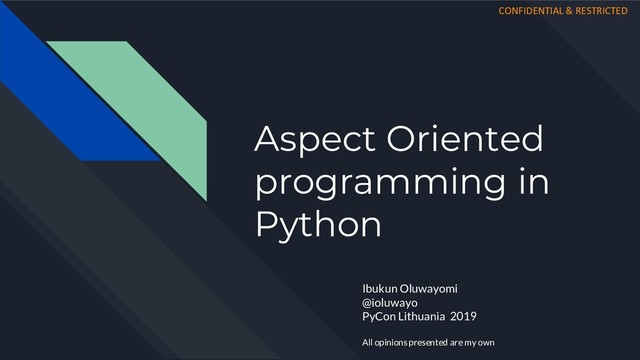 CONFIDENTIAL & RESTRICTED

Aspect Oriented programming in Python

Ibukun Oluwayomi
@ioluwayo
PyCon Lithuania 2019

All opinions presented are my own